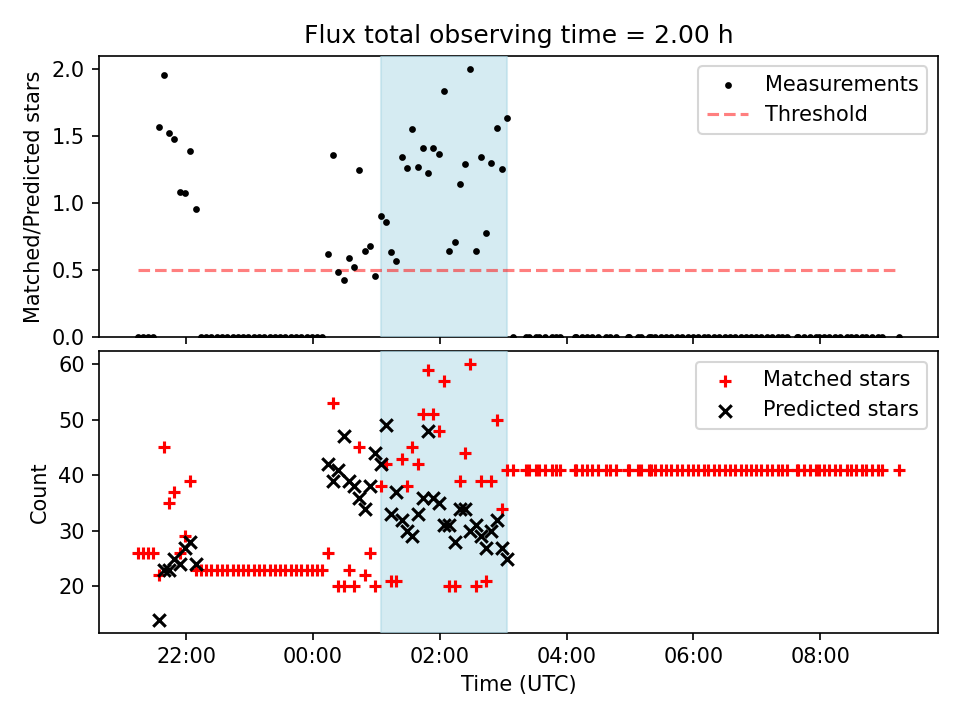 Flux total observing time = 2.00 h

Matched/Predicted stars

2.0
1.5
1.0
0.5
0.0

Measurements
Threshold

Count

60
50
40
30
20

Matched stars
Predicted stars

22:00
00:00
02:00
04:00
06:00
08:00

Time (UTC)